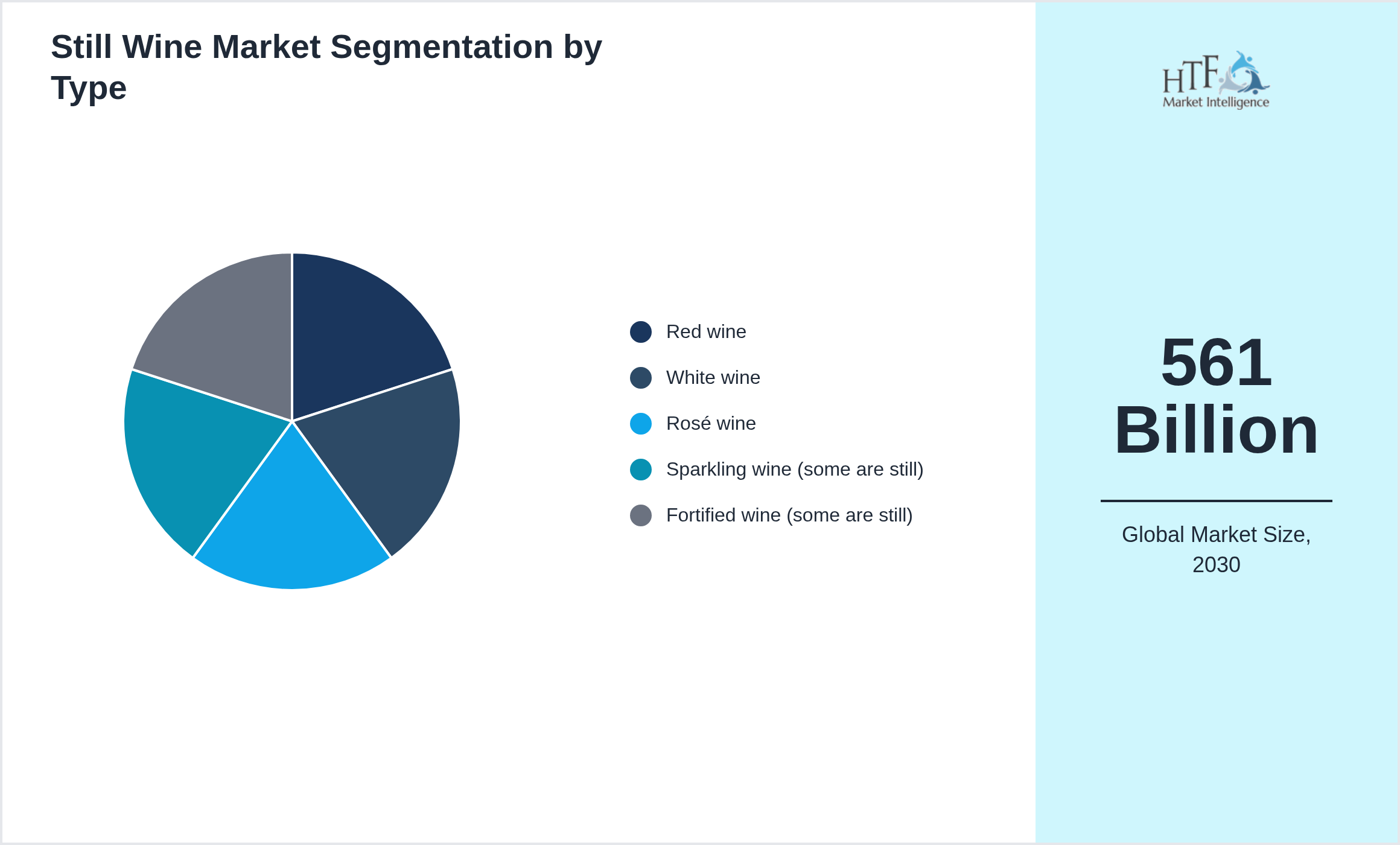 Still Wine Market Segmentation by Type

Red wine

White wine

Rosé wine

Sparkling wine (some are still)

Fortified wine (some are still)

HTF Market Intelligence

561 Billion

Global Market Size, 2030